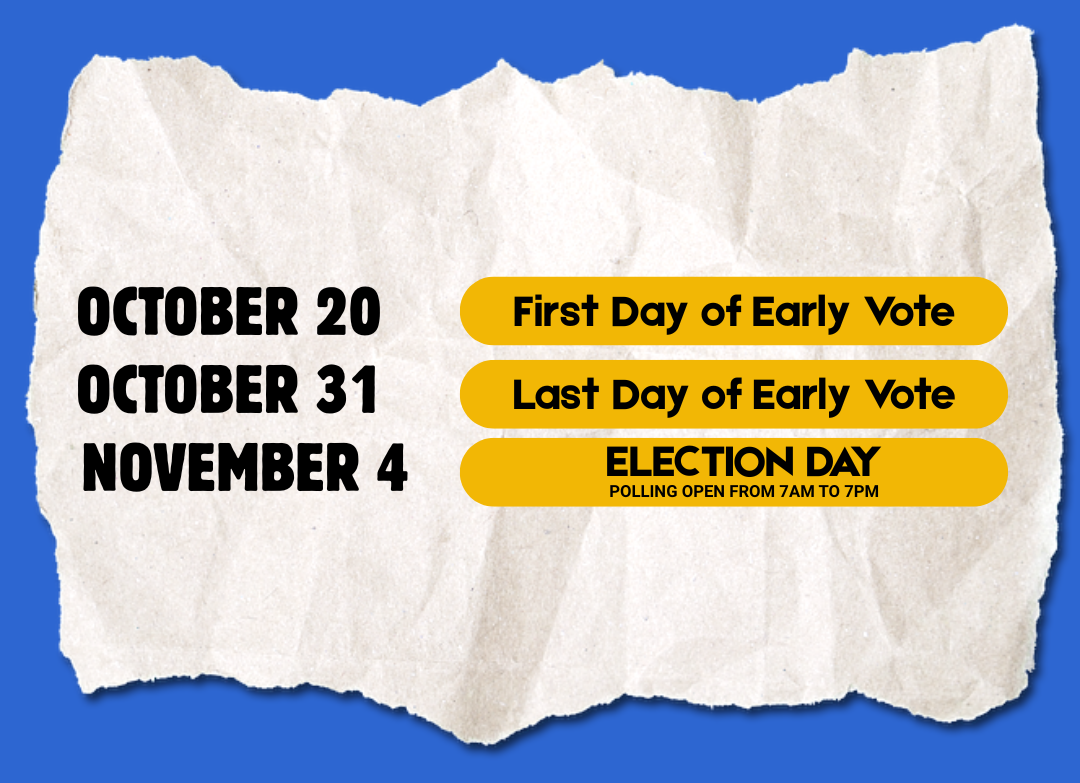 OCTOBER 20 First Day of Early Vote

OCTOBER 31 Last Day of Early Vote

NOVEMBER 4 ELECTION DAY
POLLING OPEN FROM 7AM TO 7PM